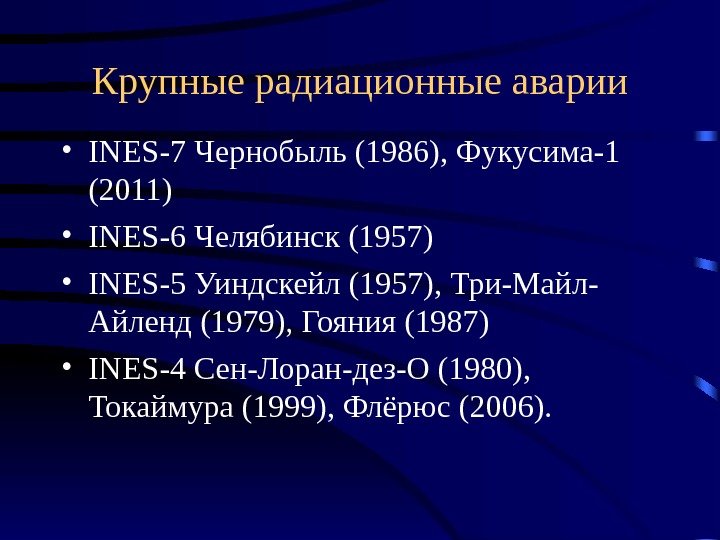 Крупные радиационные аварии

• INES-7 Чернобыль (1986), Фукусима-1 (2011)

• INES-6 Челябинск (1957)

• INES-5 Уиндскейл (1957), Три-Майл-Айленд (1979), Гояния (1987)

• INES-4 Сен-Лоран-дез-О (1980), Токаймура (1999), Флёрюс (2006).